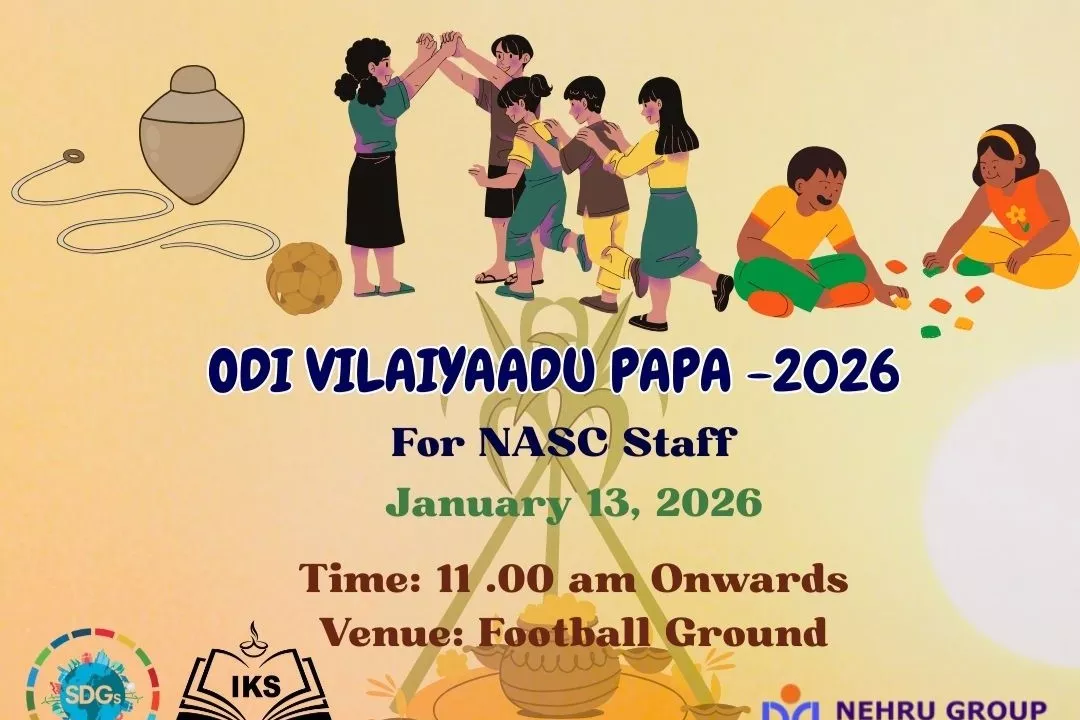 ODI VILAIYAADU PAPA -2026

For NASC Staff

January 13, 2026

Time: 11 .00 am Onwards
Venue: Football Ground

SDGs

IKS

NEHRU GROUP